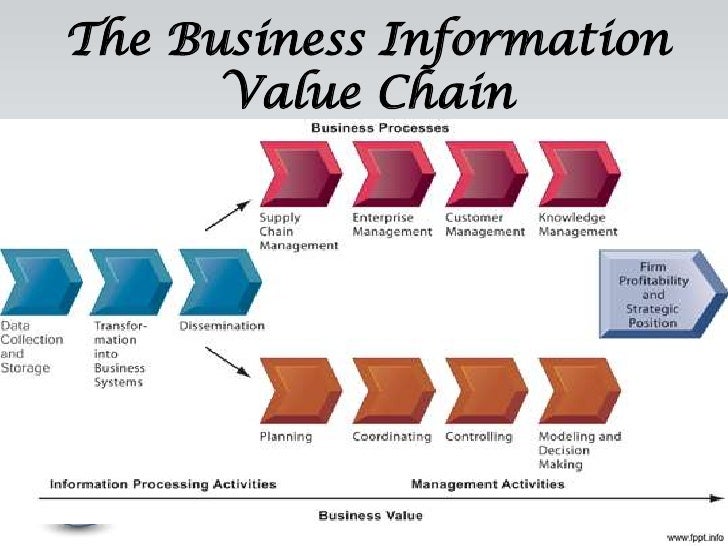 The Business Information Value Chain

Business Processes

Supply Chain Management

Enterprise Management

Customer Management

Knowledge Management

Data Collection and Storage

Transformation into Business Systems

Dissemination

Firm Profitability and Strategic Position

Planning

Coordinating

Controlling

Modeling and Decision Making

Information Processing Activities

Management Activities

Business Value

www.fppt.info